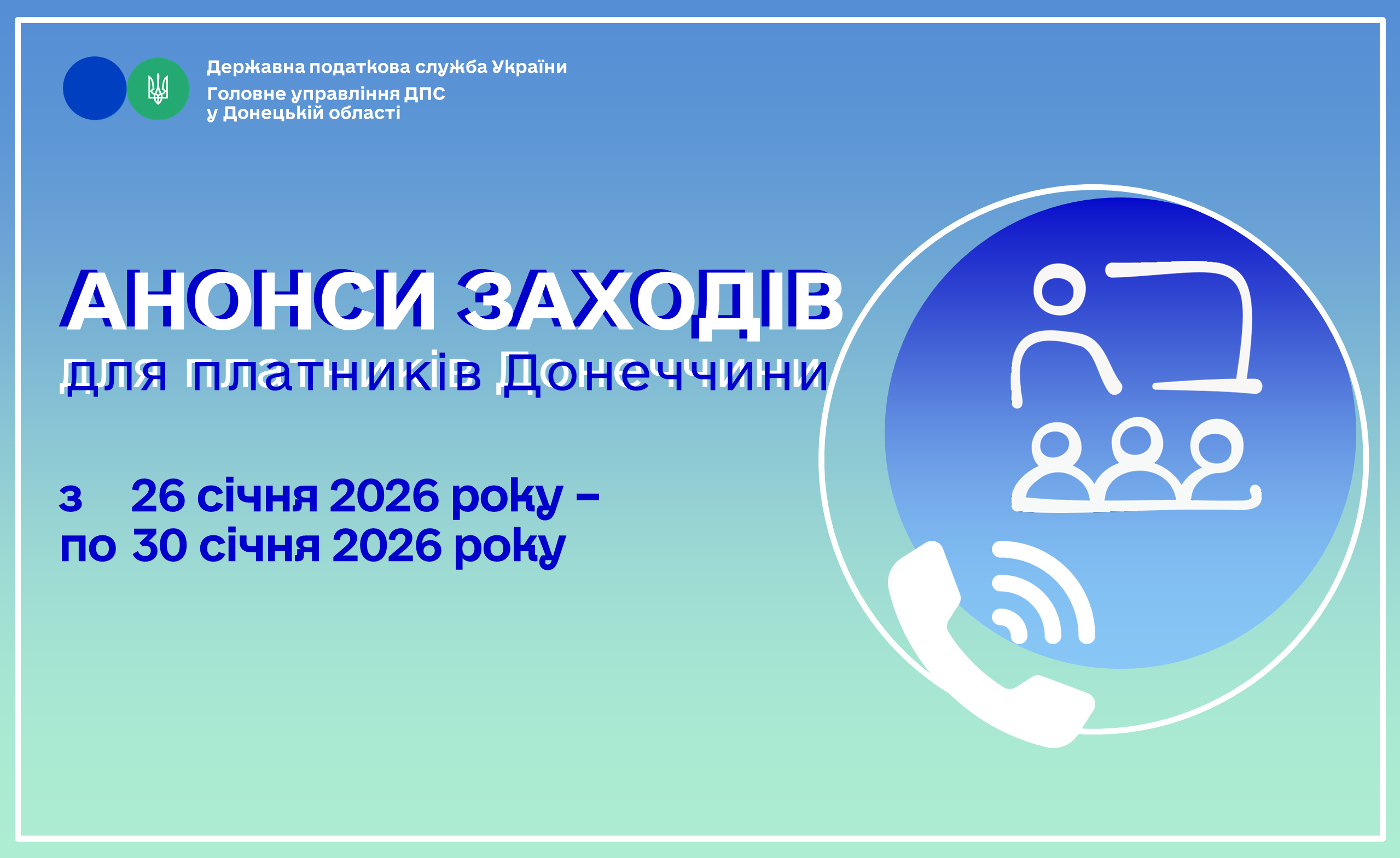 Державна податкова служба України
Головне управління ДПС у Донецькій області

АНОНСИ ЗАХОДІВ
для платників Донеччини

з 26 січня 2026 року –
по 30 січня 2026 року